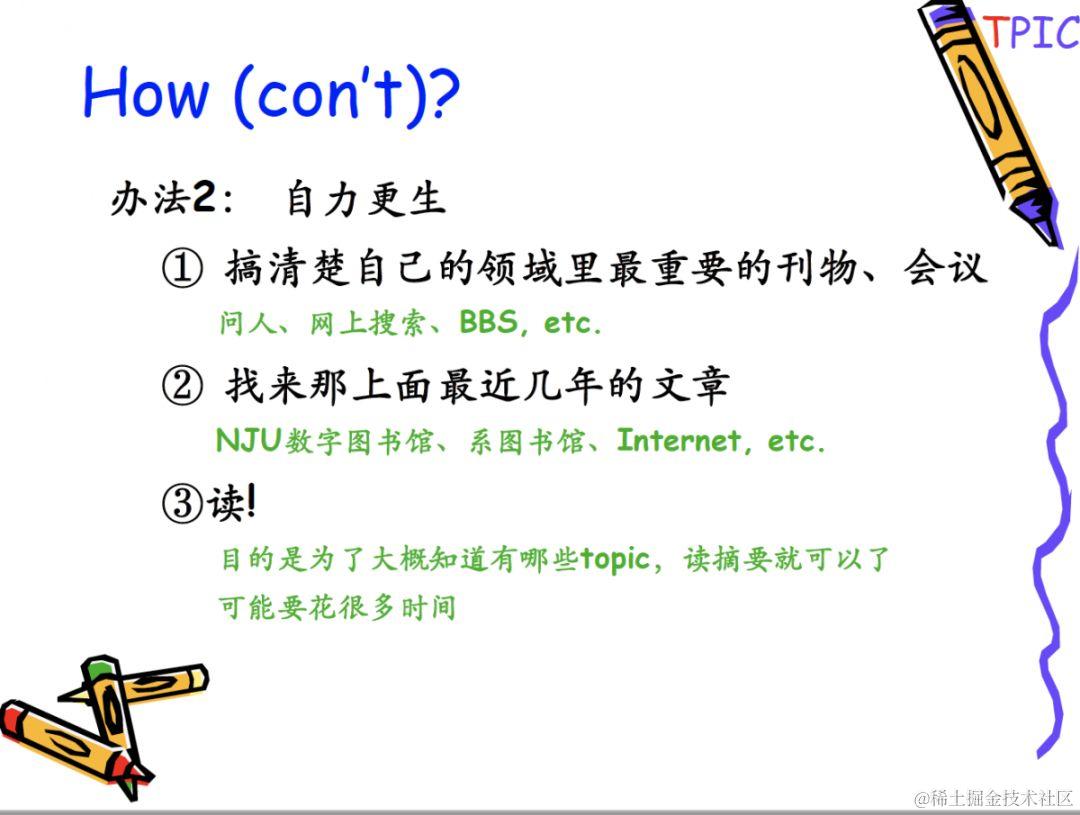 TPIC

How (con't)?

办法2： 自力更生

① 搞清楚自己的领域里最重要的刊物、会议

问人、网上搜索、BBS, etc.

② 找来那上面最近几年的文章

NJU数字图书馆、系图书馆、Internet, etc.

③读!

目的是为了大概知道有哪些topic，读摘要就可以了

可能要花很多时间

@稀土掘金技术社区